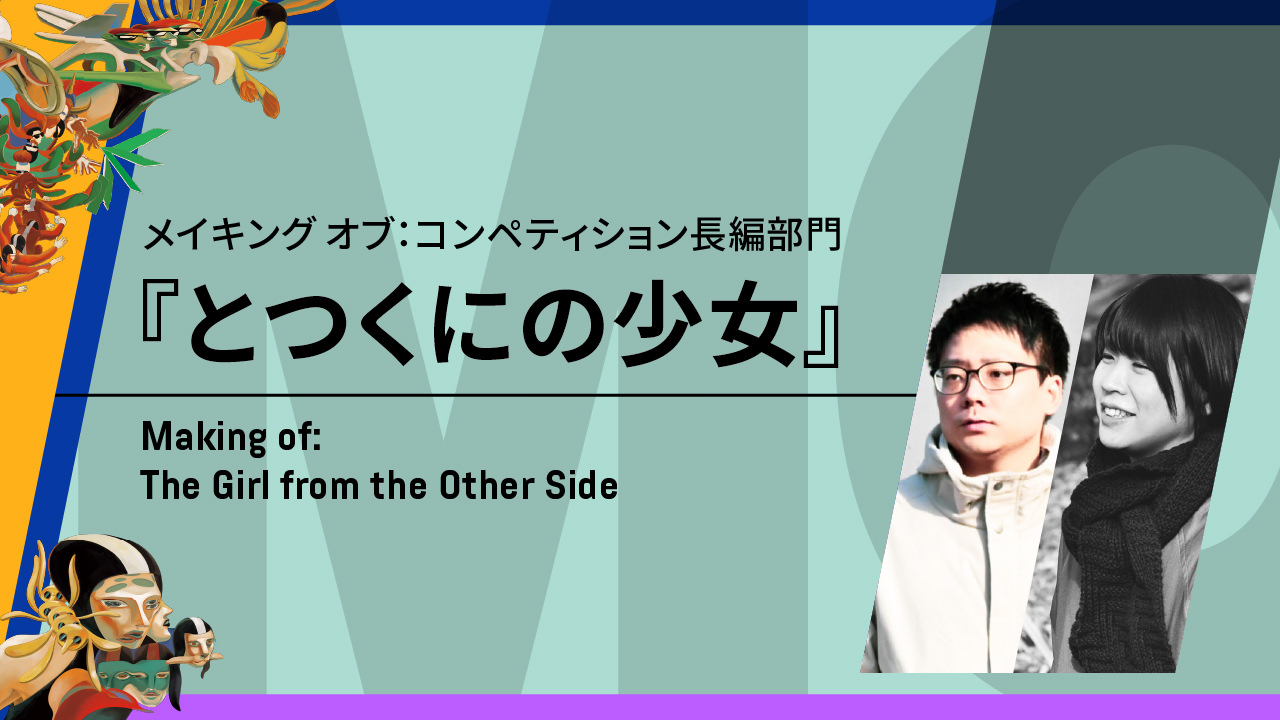 メイキング オブ：コンペティション長編部門

『とつくにの少女』

Making of:
The Girl from the Other Side